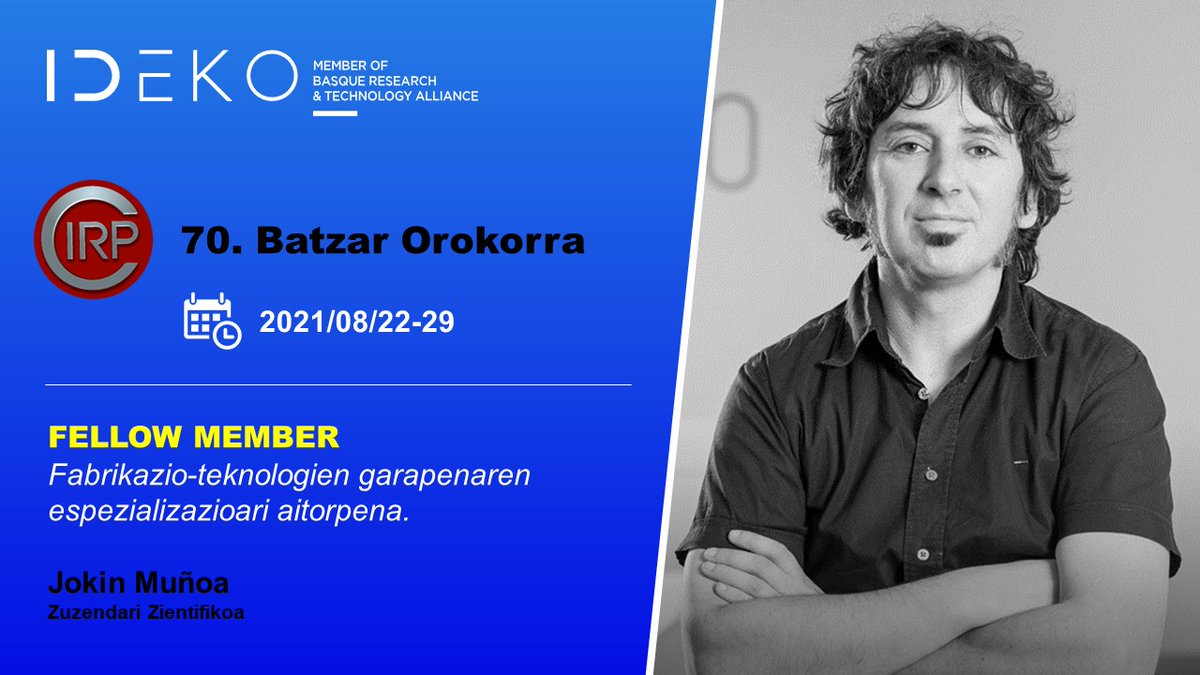 IDEKO MEMBER OF BASQUE RESEARCH & TECHNOLOGY ALLIANCE

CIRP

70. Batzar Orokorra

2021/08/22-29

FELLOW MEMBER
Fabrikazio-teknologien garapenaren espezializazioari aitorpena.

Jokin Muñoa
Zuzendari Zientifikoa